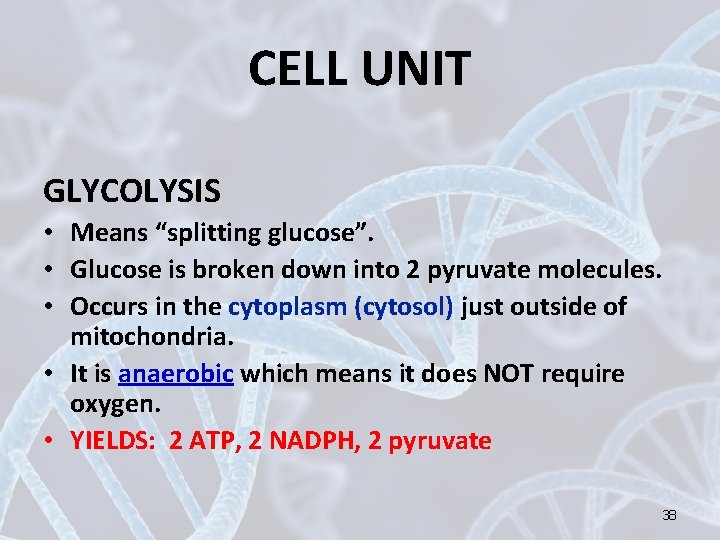 CELL UNIT

GLYCOLYSIS

• Means “splitting glucose”.
• Glucose is broken down into 2 pyruvate molecules.
• Occurs in the cytoplasm (cytosol) just outside of mitochondria.
• It is anaerobic which means it does NOT require oxygen.
• YIELDS: 2 ATP, 2 NADPH, 2 pyruvate

38